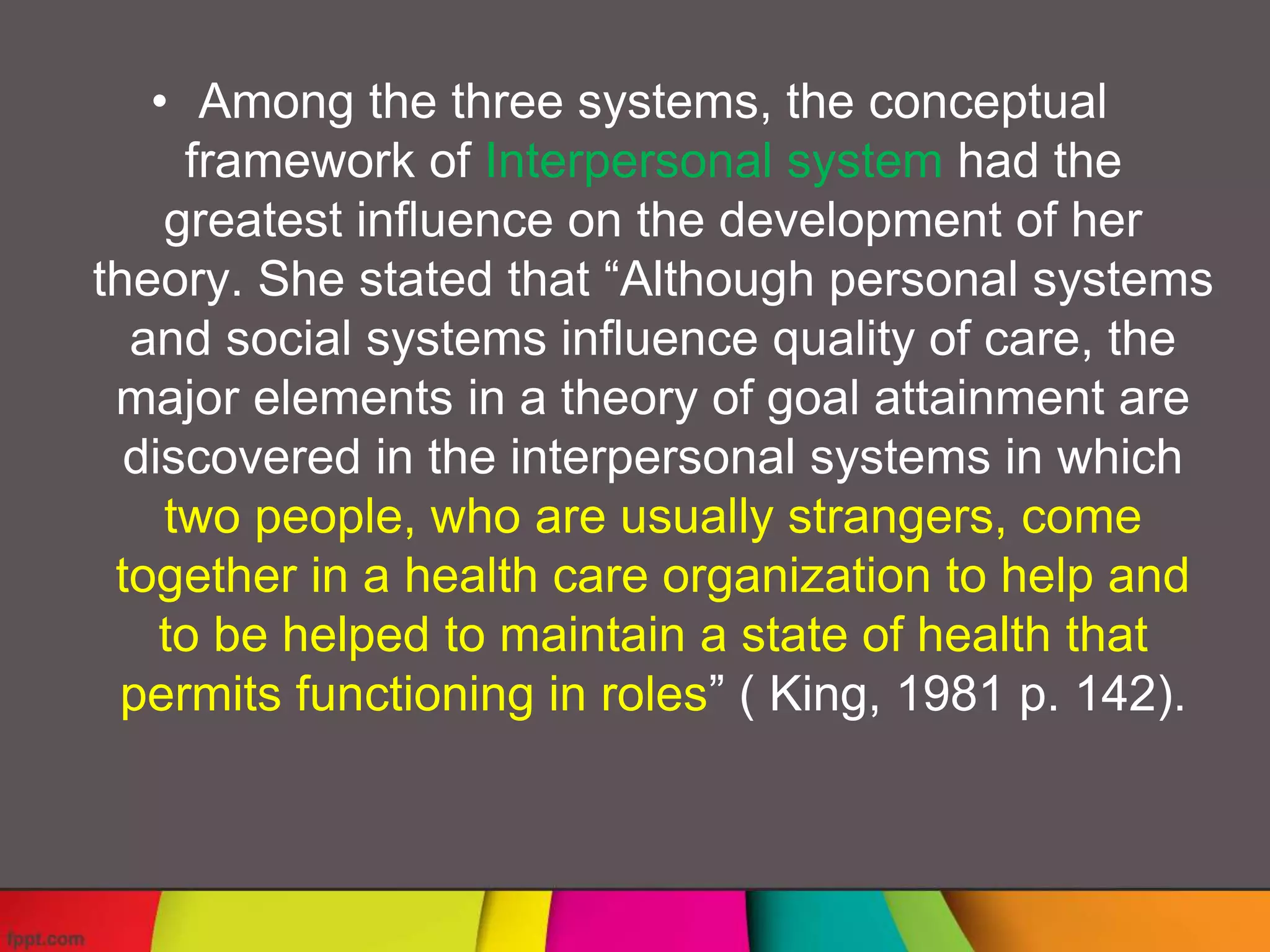 • Among the three systems, the conceptual framework of Interpersonal system had the greatest influence on the development of her theory. She stated that “Although personal systems and social systems influence quality of care, the major elements in a theory of goal attainment are discovered in the interpersonal systems in which two people, who are usually strangers, come together in a health care organization to help and to be helped to maintain a state of health that permits functioning in roles” ( King, 1981 p. 142).

fppt.com